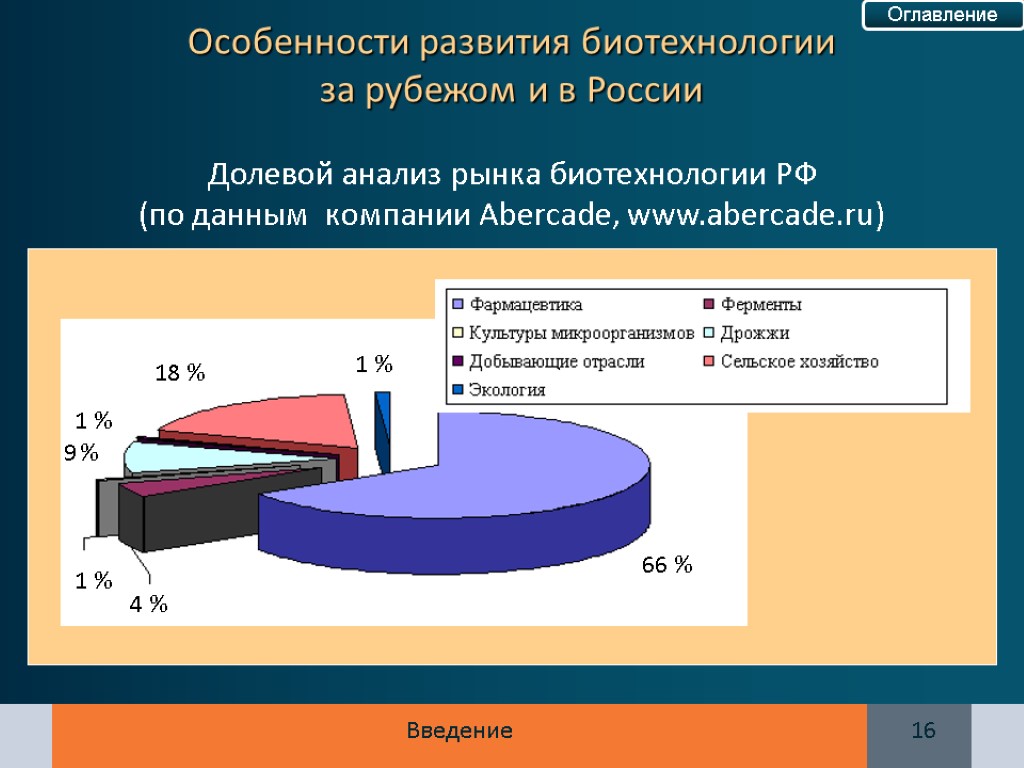 Оглавление

Особенности развития биотехнологии за рубежом и в России

Долевой анализ рынка биотехнологии РФ (по данным компании Abercade, www.abercade.ru)

Фармацевтика
Ферменты
Культуры микроорганизмов
Дрожжи
Добывающие отрасли
Сельское хозяйство
Экология

18 %
1 %
1 %
9 %
1 %
4 %
66 %

Введение

16